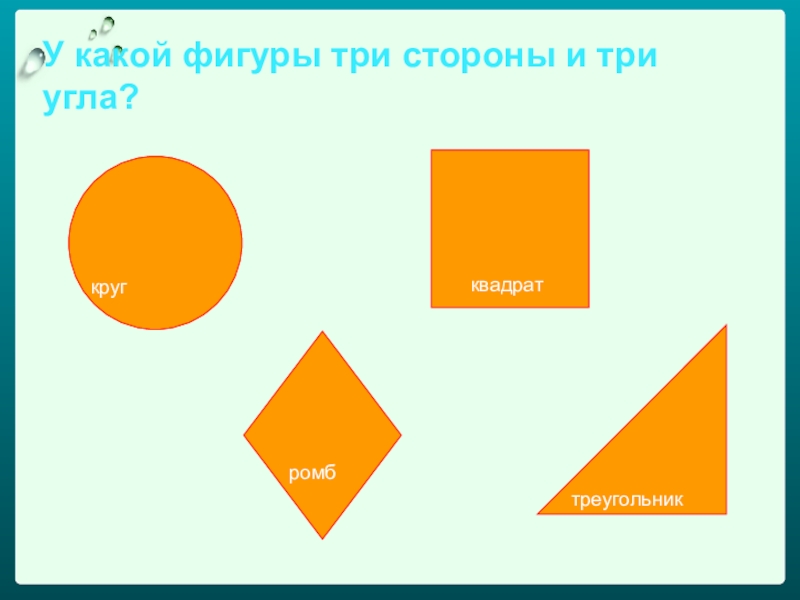 У какой фигуры три стороны и три угла?

круг

квадрат

ромб

треугольник